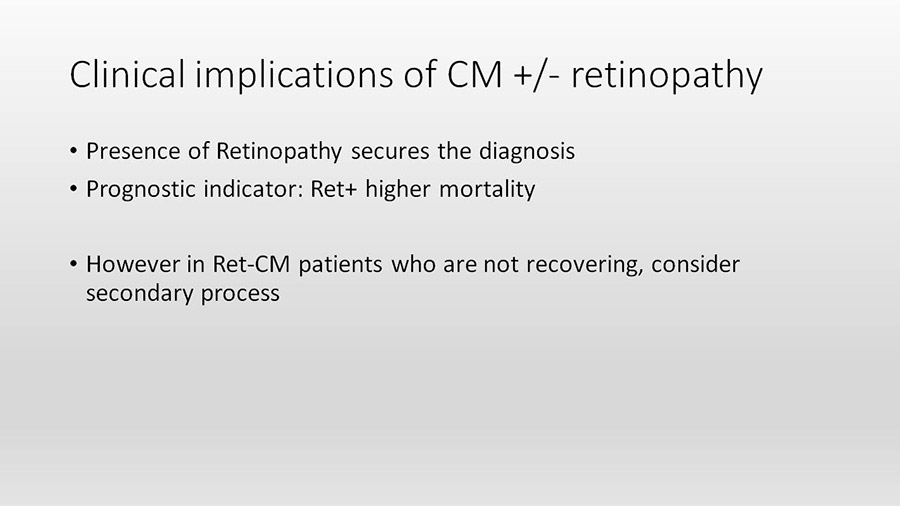 Clinical implications of CM +/- retinopathy

• Presence of Retinopathy secures the diagnosis
• Prognostic indicator: Ret+ higher mortality

• However in Ret-CM patients who are not recovering, consider secondary process